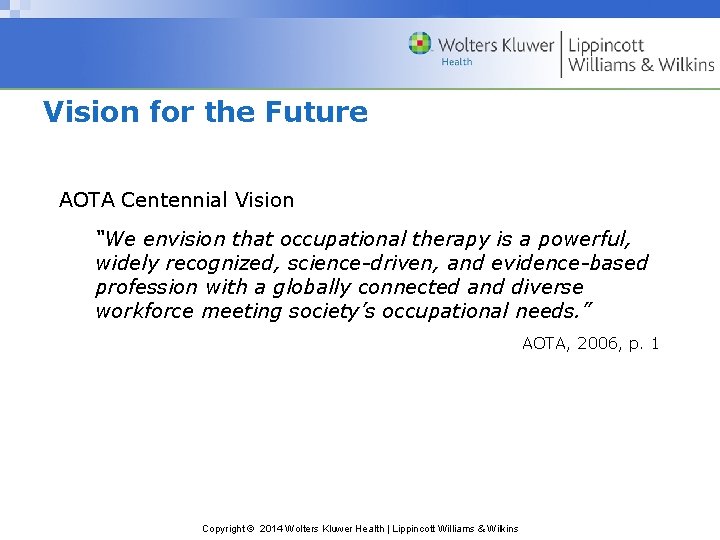 Wolters Kluwer
Health
Lippincott
Williams & Wilkins

Vision for the Future

AOTA Centennial Vision

"We envision that occupational therapy is a powerful, widely recognized, science-driven, and evidence-based profession with a globally connected and diverse workforce meeting society's occupational needs."

AOTA, 2006, p. 1

Copyright © 2014 Wolters Kluwer Health | Lippincott Williams & Wilkins